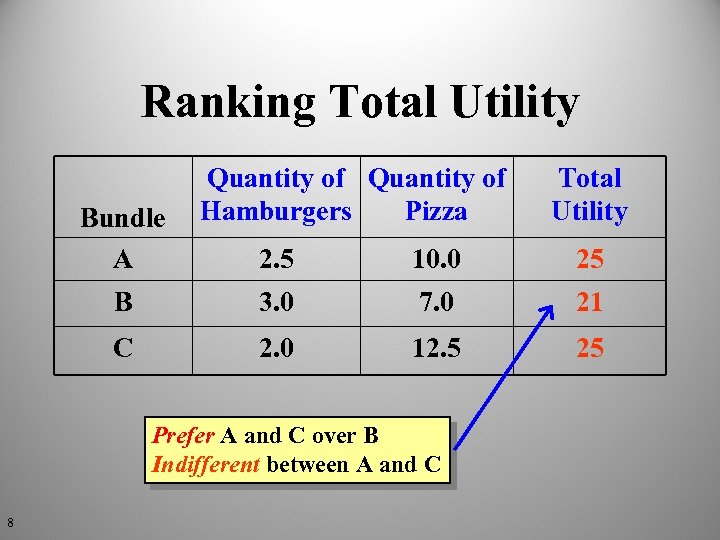 Ranking Total Utility

| Bundle | Quantity of Hamburgers | Quantity of Pizza | Total Utility |
|---|---|---|---|
| A | 2.5 | 10.0 | 25 |
| B | 3.0 | 7.0 | 21 |
| C | 2.0 | 12.5 | 25 |

Prefer A and C over B
Indifferent between A and C

8